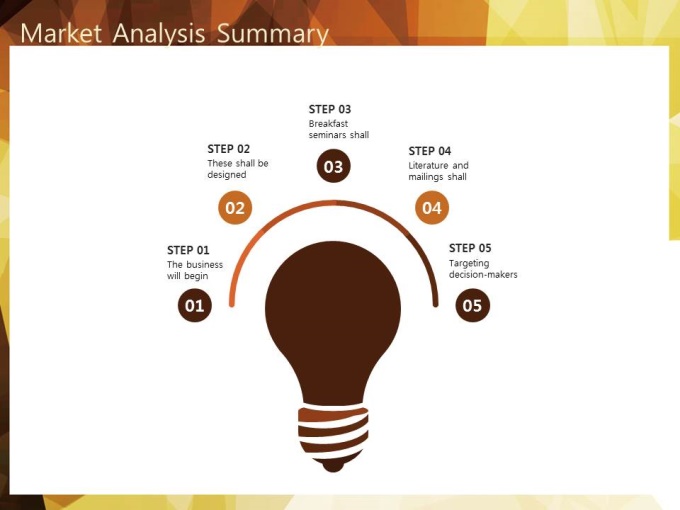 Market Analysis Summary

STEP 01
The business will begin
01

STEP 02
These shall be designed
02

STEP 03
Breakfast seminars shall
03

STEP 04
Literature and mailings shall
04

STEP 05
Targeting decision-makers
05